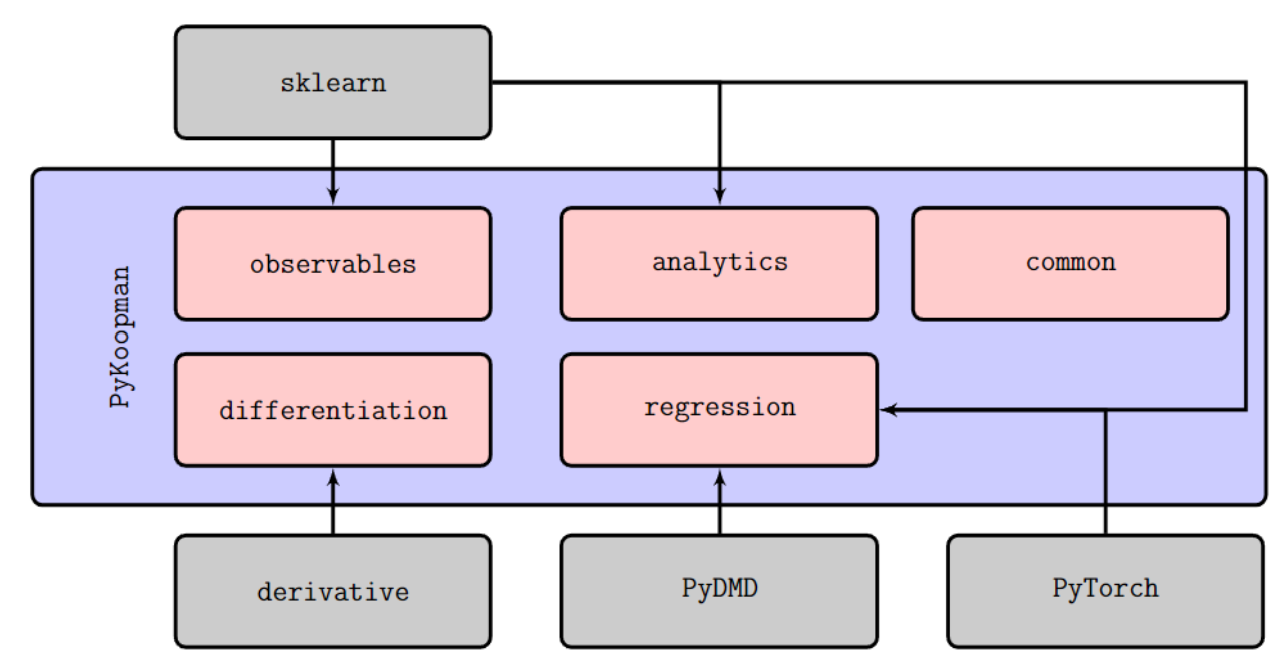 sklearn

PyKoopman

observables

analytics

common

differentiation

regression

derivative

PyDMD

PyTorch